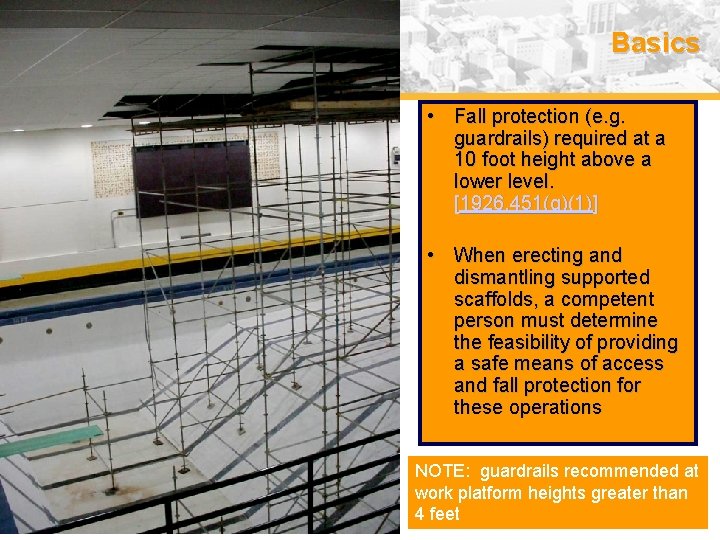 Basics

• Fall protection (e.g. guardrails) required at a 10 foot height above a lower level. [1926.451(g)(1)]

• When erecting and dismantling supported scaffolds, a competent person must determine the feasibility of providing a safe means of access and fall protection for these operations

NOTE: guardrails recommended at work platform heights greater than 4 feet